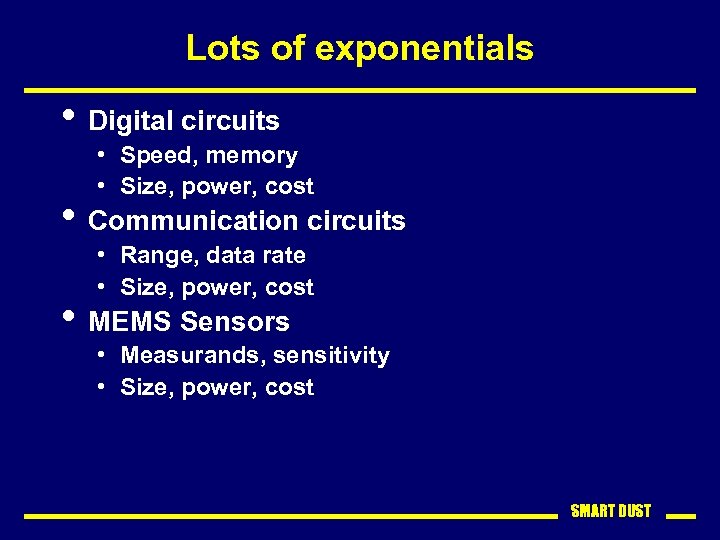 Lots of exponentials

• Digital circuits
  • Speed, memory
  • Size, power, cost
• Communication circuits
  • Range, data rate
  • Size, power, cost
• MEMS Sensors
  • Measurands, sensitivity
  • Size, power, cost

SMART DUST